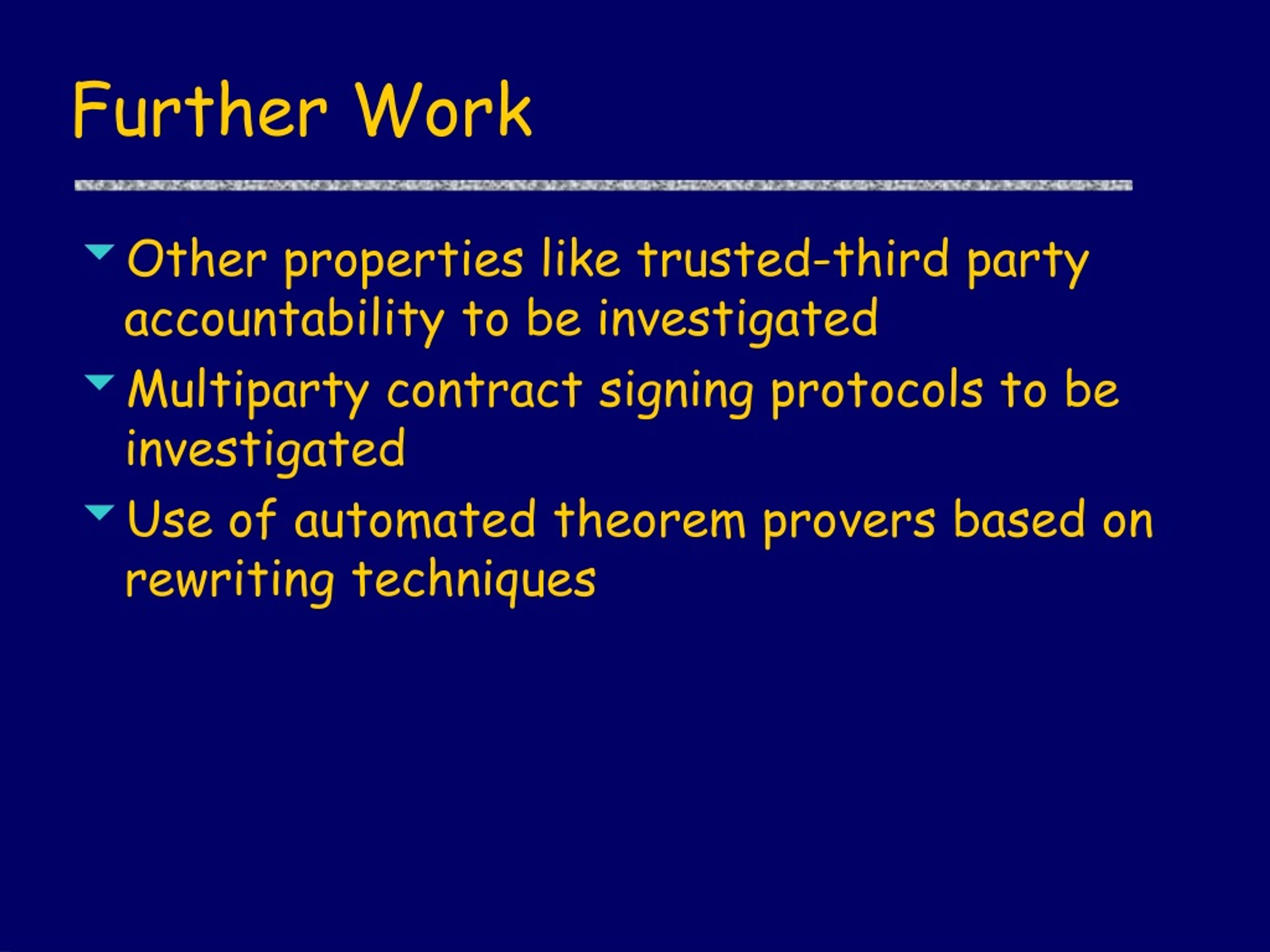 Further Work

Other properties like trusted-third party accountability to be investigated

Multiparty contract signing protocols to be investigated

Use of automated theorem provers based on rewriting techniques